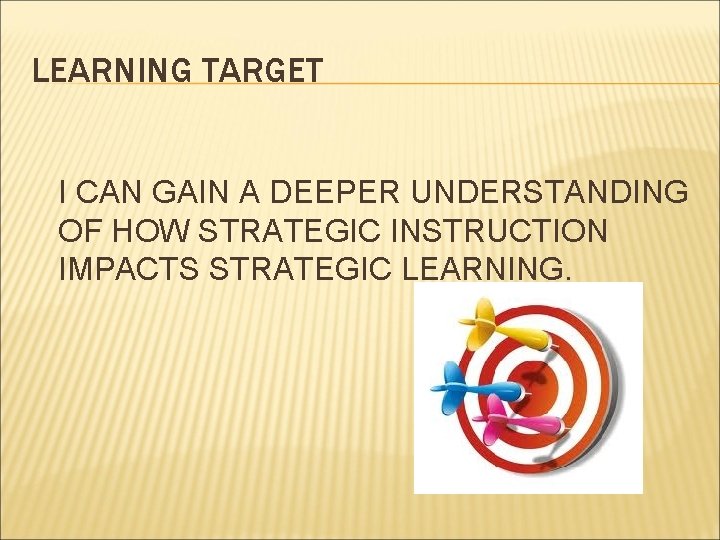 LEARNING TARGET

I CAN GAIN A DEEPER UNDERSTANDING OF HOW STRATEGIC INSTRUCTION IMPACTS STRATEGIC LEARNING.